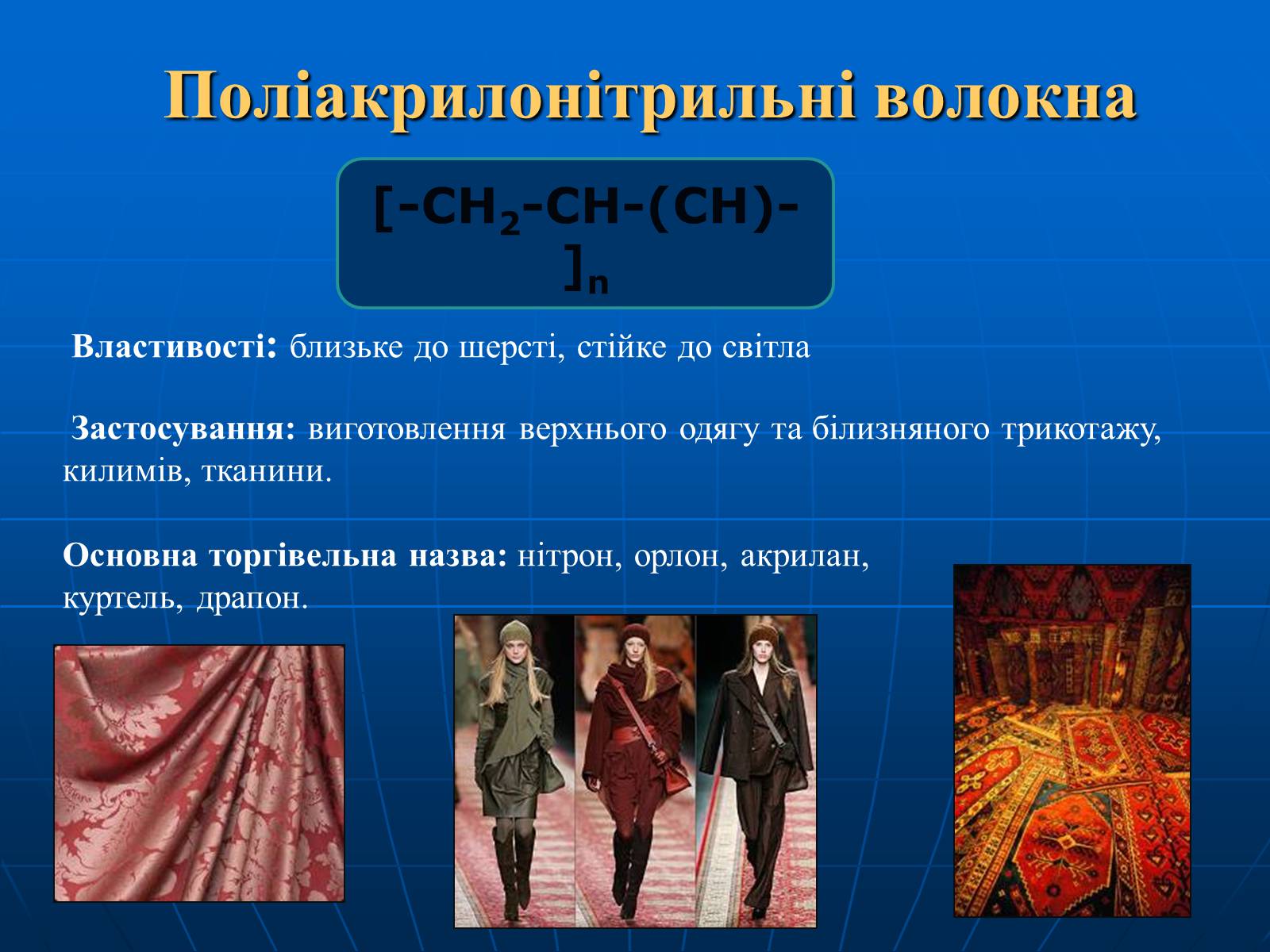 Поліакрилонітрильні волокна

$[-CH_2-CH-(CH)-]_n$

Властивості: близьке до шерсті, стійке до світла

Застосування: виготовлення верхнього одягу та білизняного трикотажу, килимів, тканини.

Основна торгівельна назва: нітрон, орлон, акрилан, куртель, драпон.